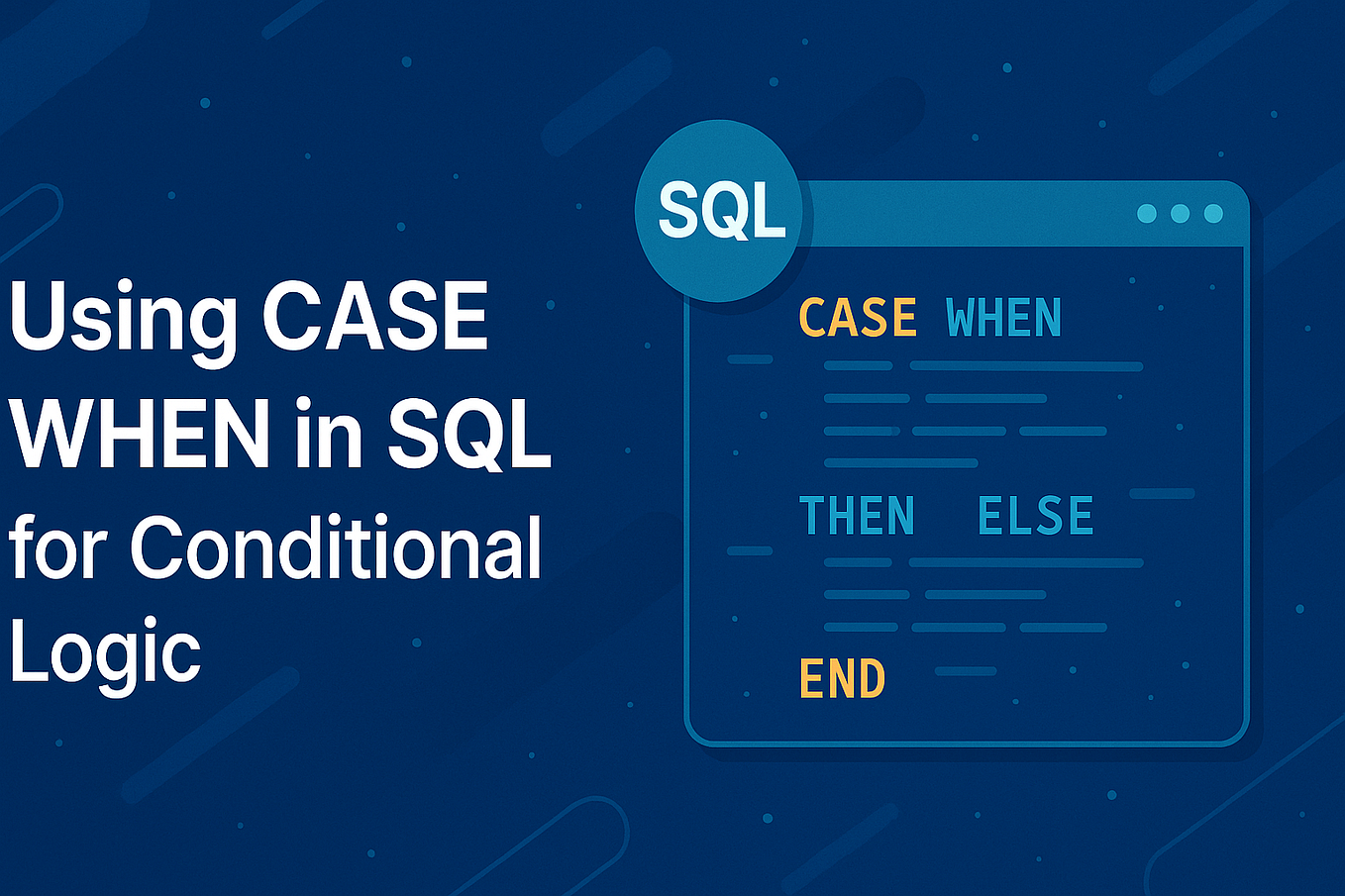 Using CASE WHEN in SQL for Conditional Logic

SQL

CASE WHEN

THEN ELSE

END